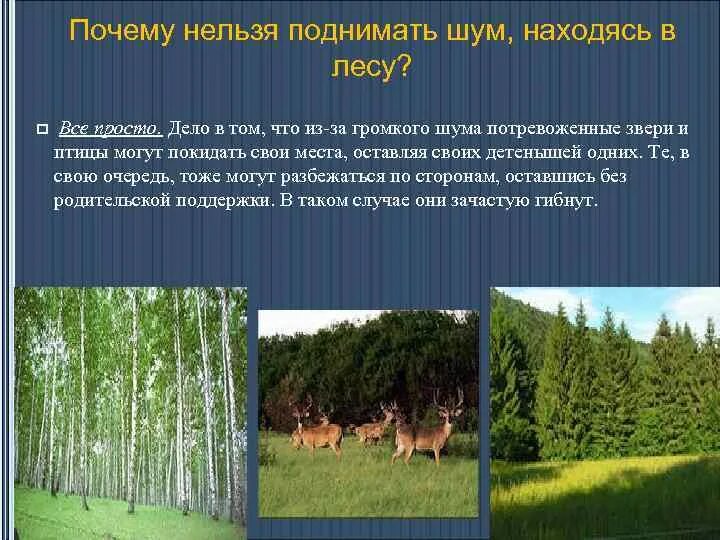 Почему нельзя поднимать шум, находясь в лесу?

Все просто. Дело в том, что из-за громкого шума потревоженные звери и птицы могут покидать свои места, оставляя своих детенышей одних. Те, в свою очередь, тоже могут разбежаться по сторонам, оставшись без родительской поддержки. В таком случае они зачастую гибнут.